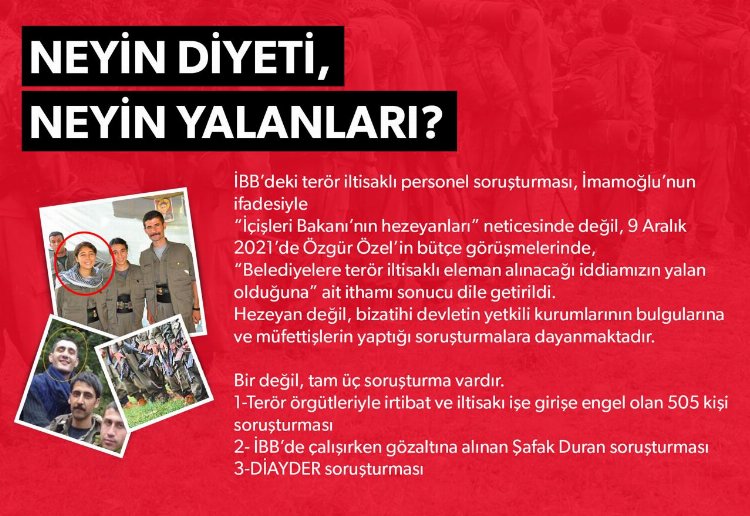 NEYİN DİYETİ,
NEYİN YALANLARI?

İBB'deki terör iltisaklı personel soruşturması, İmamoğlu'nun ifadesiyle
"İçişleri Bakanı'nın hezeyanları" neticesinde değil, 9 Aralık 2021'de Özgür Özel'in bütçe görüşmelerinde,
"Belediyelere terör iltisaklı eleman alınacağı iddiamızın yalan olduğuna" ait ithamı sonucu dile getirildi.
Hezeyan değil, bizatihi devletin yetkili kurumlarının bulgularına ve müfettişlerin yaptığı soruşturmalara dayanmaktadır.

Bir değil, tam üç soruşturma vardır.
1-Terör örgütleriyle irtibat ve iltisakı işe girişe engel olan 505 kişi soruşturması
2- İBB'de çalışırken gözaltına alınan Şafak Duran soruşturması
3-DİAYDER soruşturması